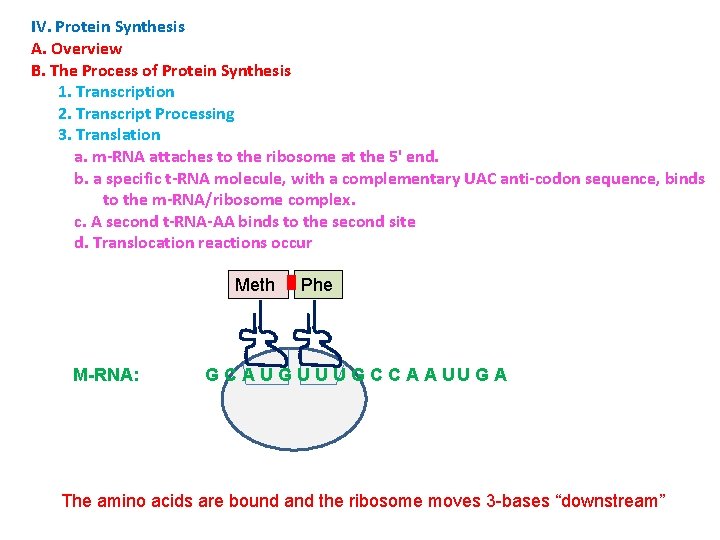 IV. Protein Synthesis
A. Overview
B. The Process of Protein Synthesis
1. Transcription
2. Transcript Processing
3. Translation
a. m-RNA attaches to the ribosome at the 5' end.
b. a specific t-RNA molecule, with a complementary UAC anti-codon sequence, binds to the m-RNA/ribosome complex.
c. A second t-RNA-AA binds to the second site
d. Translocation reactions occur

Meth
Phe

M-RNA: G C A U G U U U G C C A A U U G A

The amino acids are bound and the ribosome moves 3-bases “downstream”